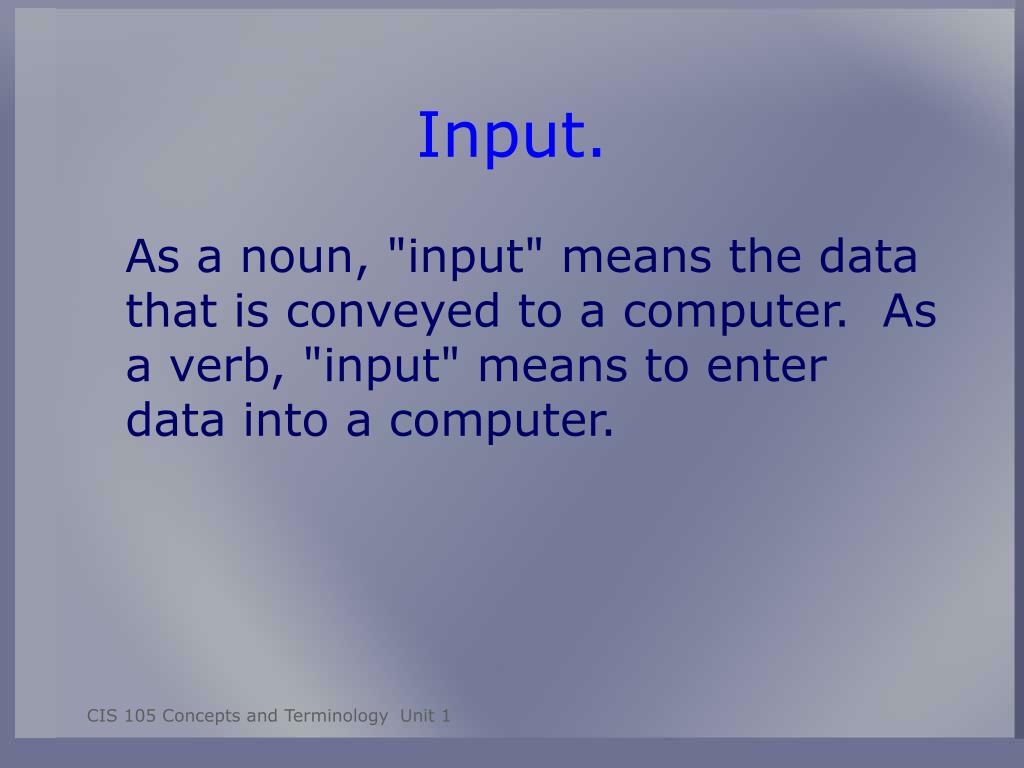 Input.

As a noun, "input" means the data that is conveyed to a computer. As a verb, "input" means to enter data into a computer.

CIS 105 Concepts and Terminology Unit 1